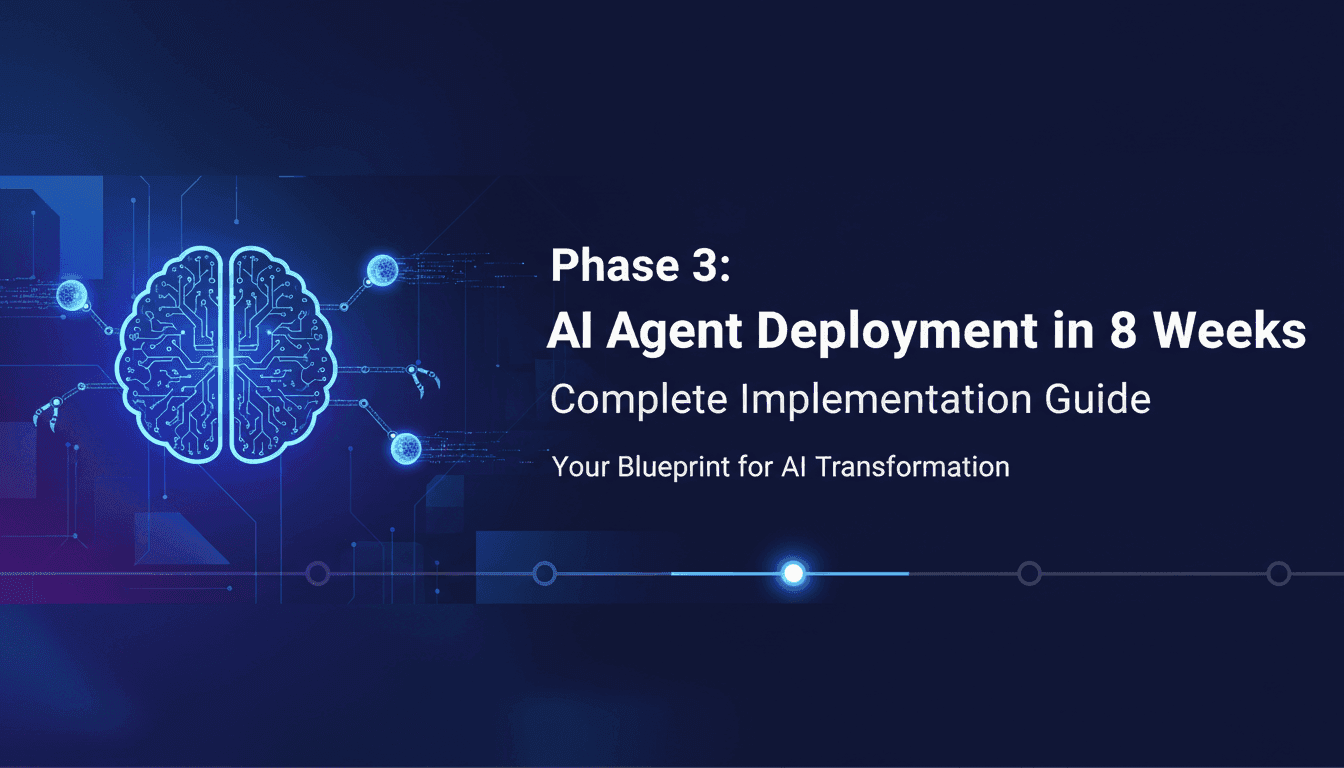 Phase 3:
AI Agent Deployment in 8 Weeks
Complete Implementation Guide
Your Blueprint for AI Transformation